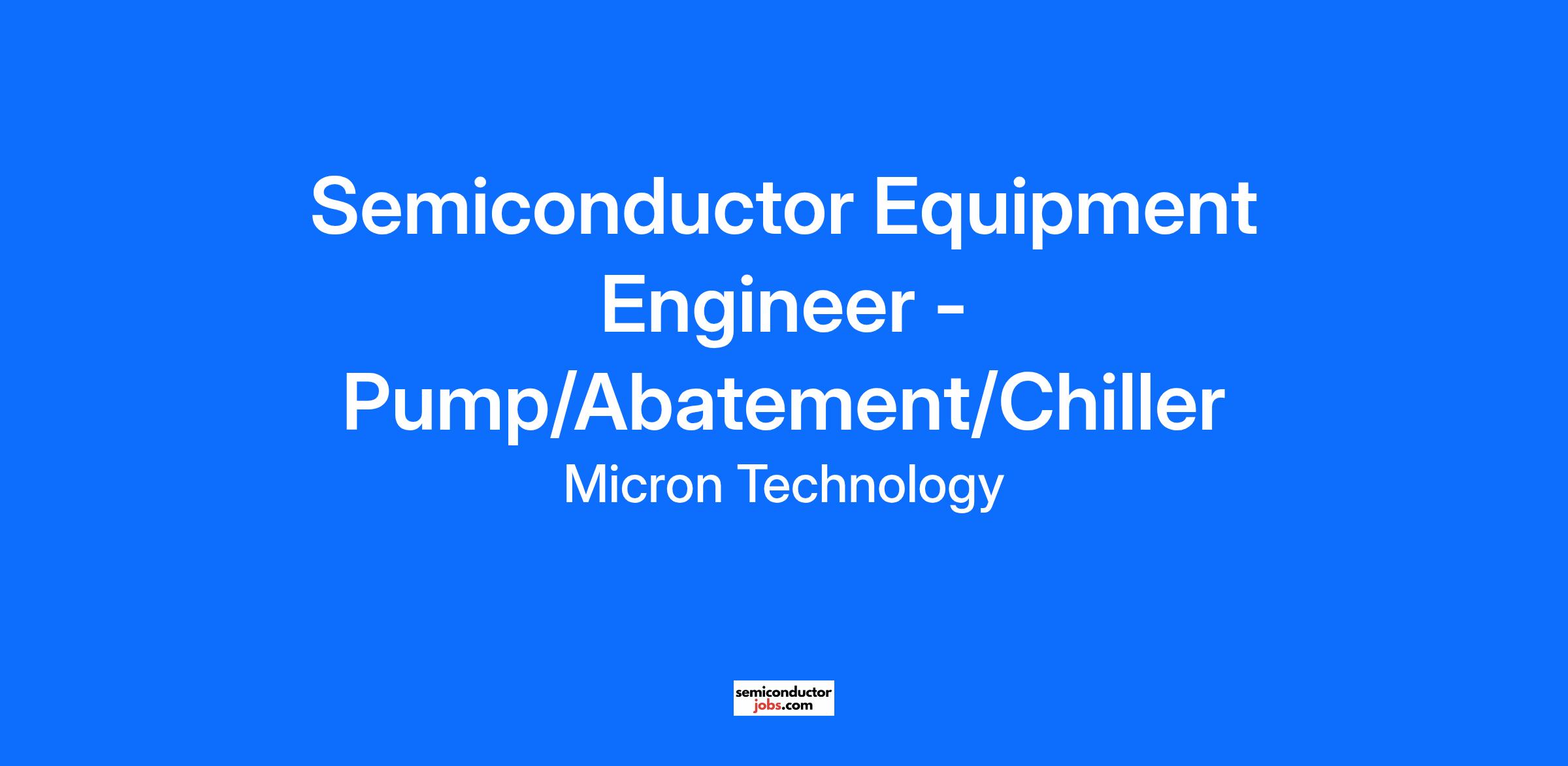 Semiconductor Equipment Engineer - Pump/Abatement/Chiller

Micron Technology

semiconductor
jobs.com